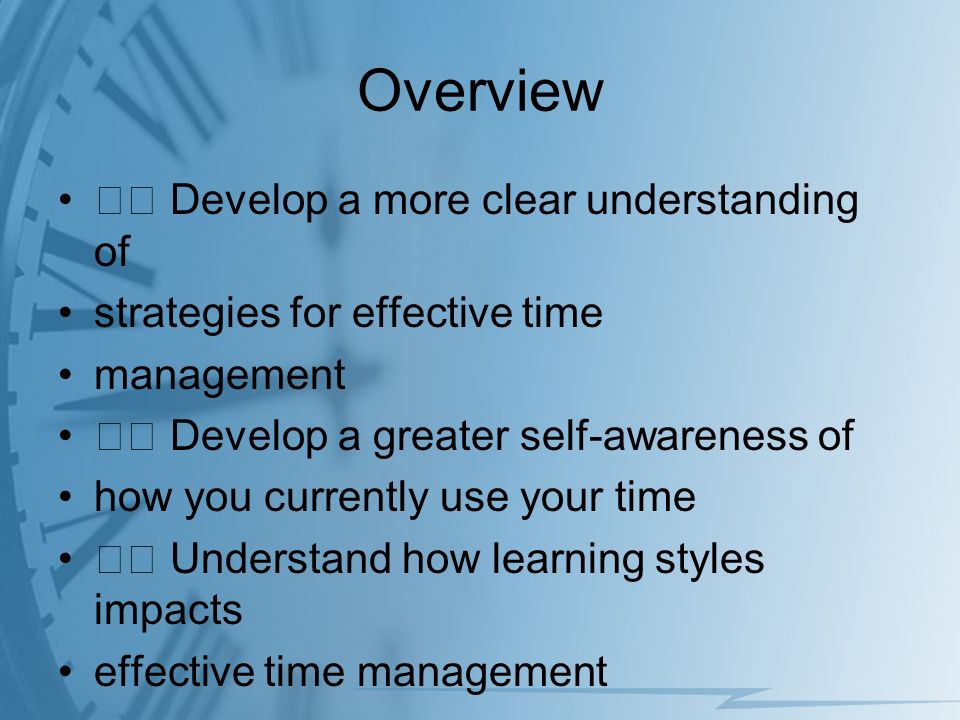 Overview

• □□ Develop a more clear understanding of
• strategies for effective time
• management
• □□ Develop a greater self-awareness of
• how you currently use your time
• □□ Understand how learning styles impacts
• effective time management